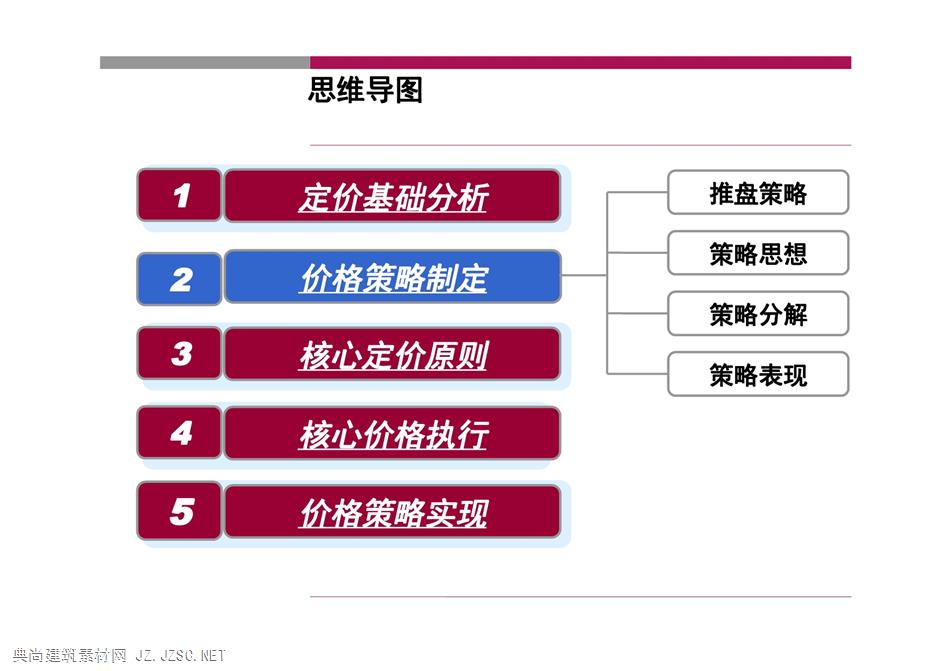 思维导图

1 定价基础分析

2 价格策略制定

3 核心定价原则

4 核心价格执行

5 价格策略实现

推盘策略

策略思想

策略分解

策略表现

典尚建筑素材网 JZ.JZSC.NET